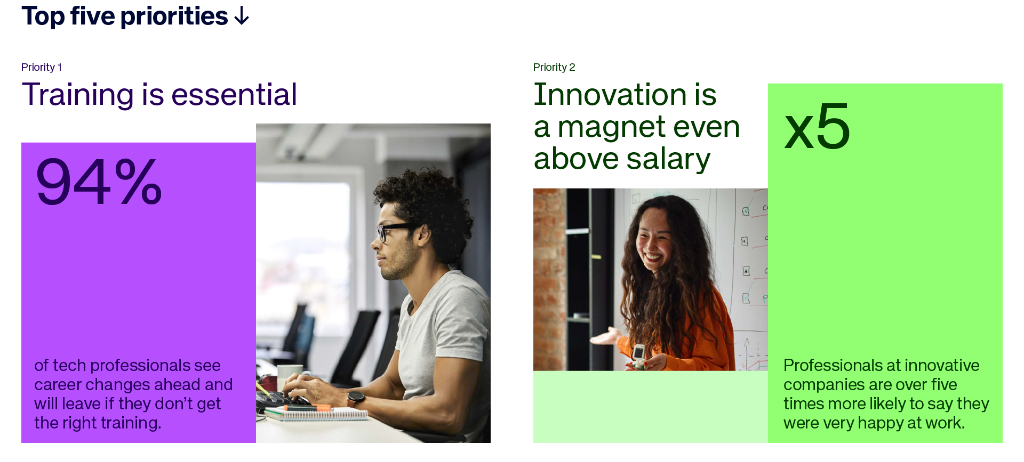 Top five priorities ↓

Priority 1

Training is essential

94%

of tech professionals see career changes ahead and will leave if they don't get the right training.

Priority 2

Innovation is a magnet even above salary

x5

Professionals at innovative companies are over five times more likely to say they were very happy at work.